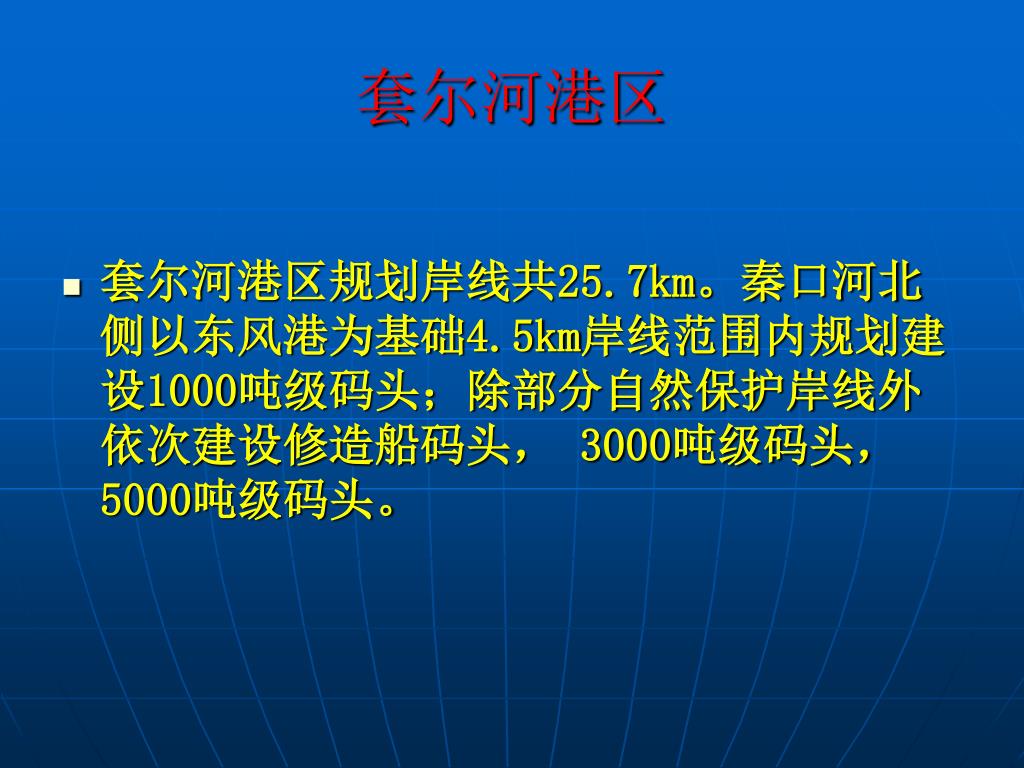 套尔河港区

套尔河港区规划岸线共25.7km。秦口河北侧以东风港为基础4.5km岸线范围内规划建设1000吨级码头；除部分自然保护岸线外依次建设修造船码头， 3000吨级码头，5000吨级码头。